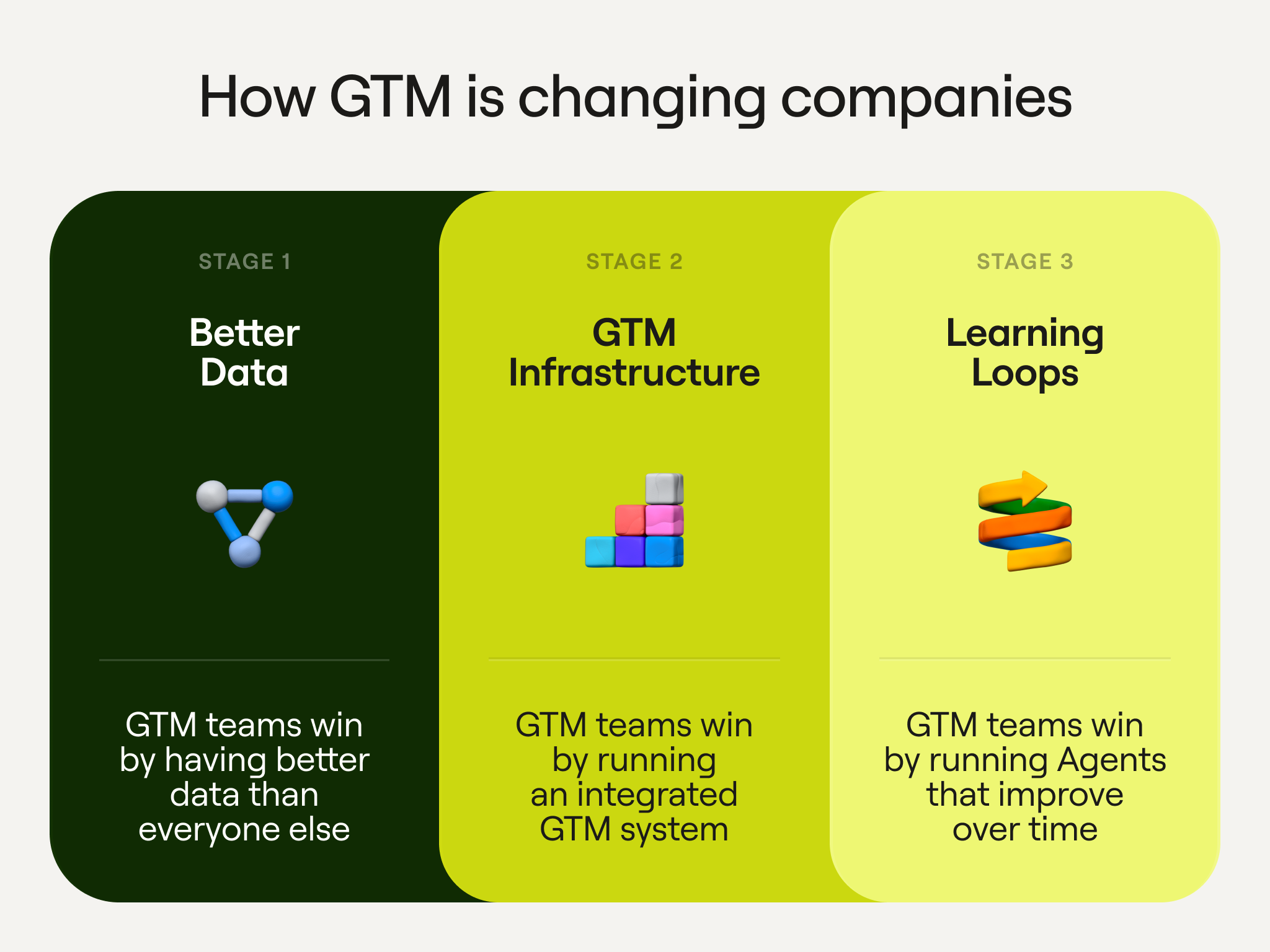 How GTM is changing companies

STAGE 1

Better Data

GTM teams win by having better data than everyone else

STAGE 2

GTM Infrastructure

GTM teams win by running an integrated GTM system

STAGE 3

Learning Loops

GTM teams win by running Agents that improve over time